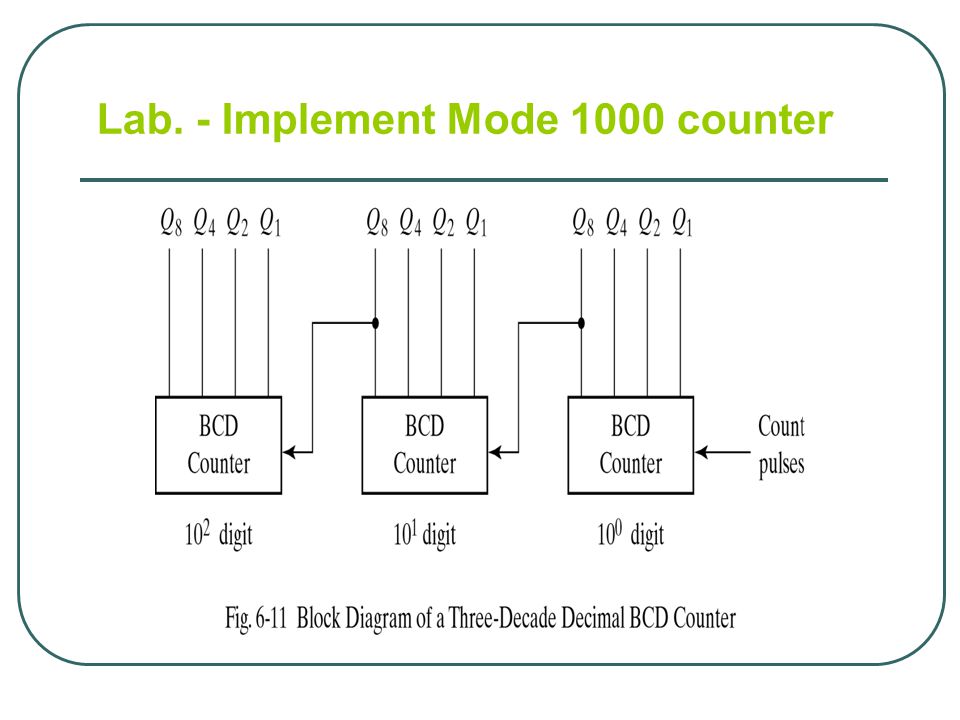 Lab. - Implement Mode 1000 counter

$Q_8$ $Q_4$ $Q_2$ $Q_1$ $Q_8$ $Q_4$ $Q_2$ $Q_1$ $Q_8$ $Q_4$ $Q_2$ $Q_1$

BCD Counter

BCD Counter

BCD Counter

Count pulses

$10^2$ digit

$10^1$ digit

$10^0$ digit

Fig. 6-11 Block Diagram of a Three-Decade Decimal BCD Counter